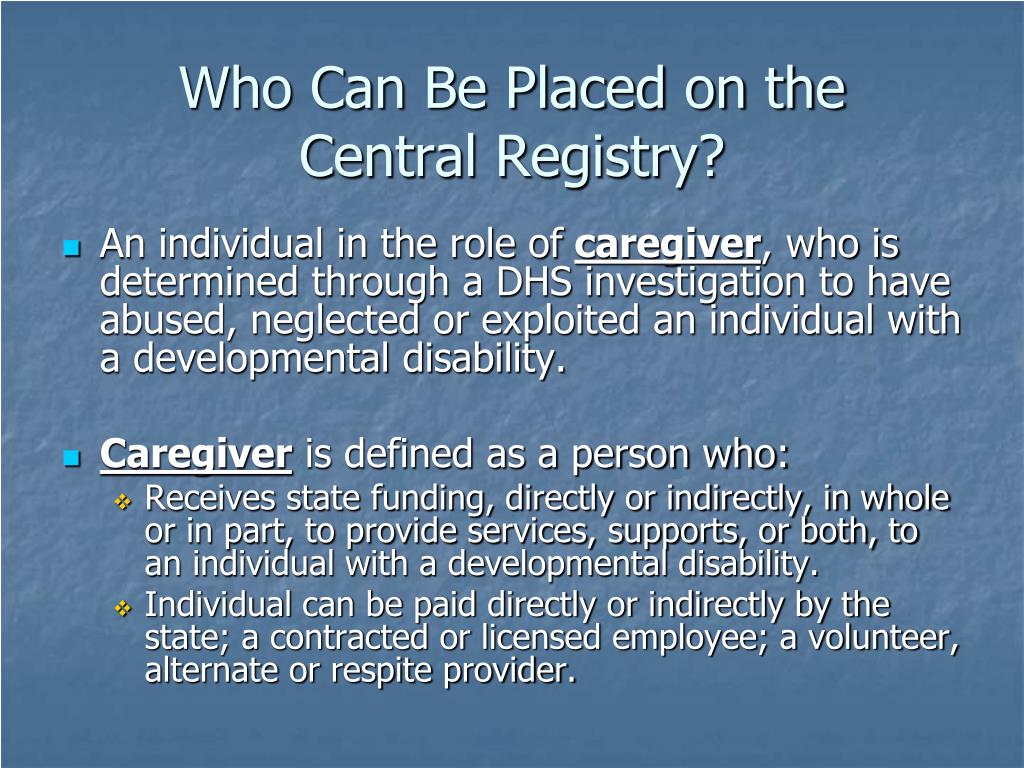 Who Can Be Placed on the Central Registry?

An individual in the role of caregiver, who is determined through a DHS investigation to have abused, neglected or exploited an individual with a developmental disability.

Caregiver is defined as a person who:
Receives state funding, directly or indirectly, in whole or in part, to provide services, supports, or both, to an individual with a developmental disability.
Individual can be paid directly or indirectly by the state; a contracted or licensed employee; a volunteer, alternate or respite provider.